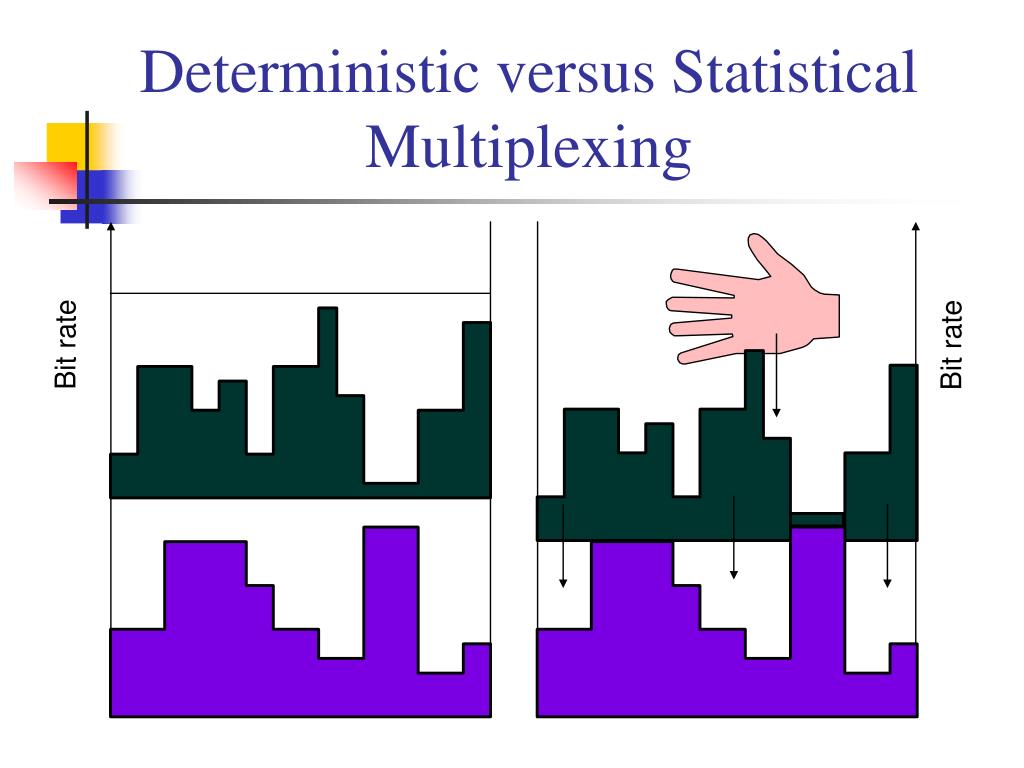 Deterministic versus Statistical Multiplexing

Bit rate

Bit rate